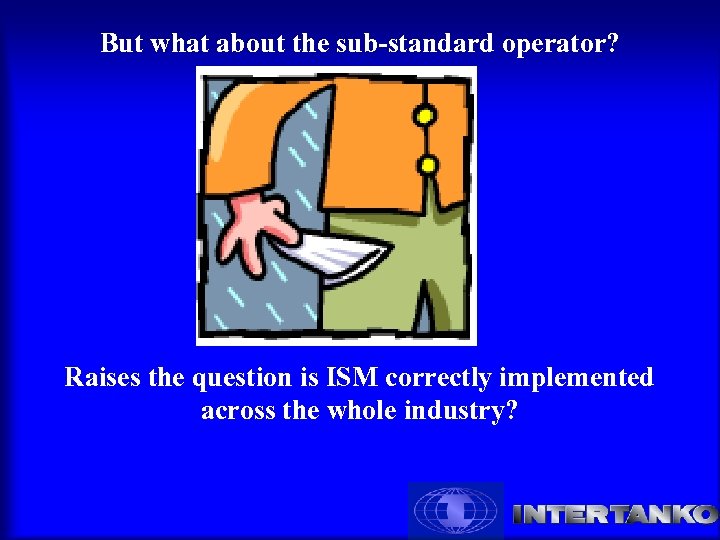 But what about the sub-standard operator?

Raises the question is ISM correctly implemented across the whole industry?

INTERTANKO